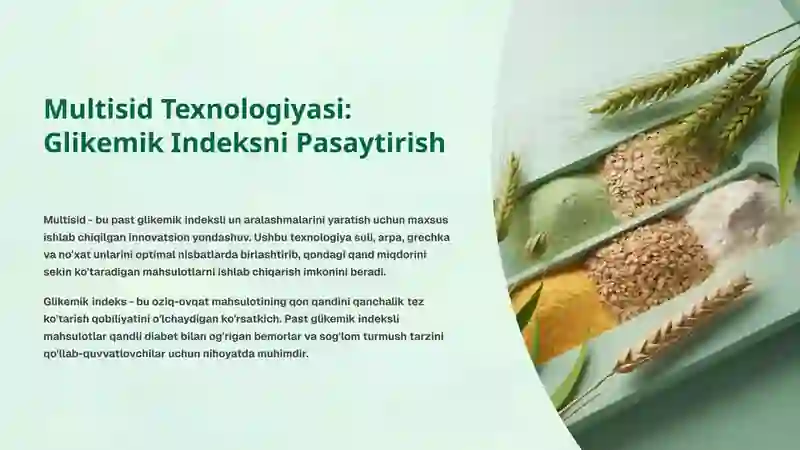 Multisid Texnologiyasi: Glikemik Indeksni Pasaytirish

Multisid - bu past glikemik indeksli un aralashmalarini yaratish uchun maxsus ishlab chiqilgan innovatsion yondashuv. Ushbu texnologiya suli, arpa, grechka va no'xat unlarini optimal nisbatlarda birlashtirib, qondagi qand miqdorini sekin ko'taradigan mahsulotlarni ishlab chiqarish imkonini beradi.

Glikemik indeks - bu oziq-ovqat mahsulotining qon qandini qanchalik tez ko'tarish qobiliyatini o'lchaydigan ko'rsatkich. Past glikemik indeksli mahsulotlar qandli diabet bilan og'rigan bemorlar va sog'lom turmush tarzini qo'llab-quvvatlovchilar uchun nihoyatda muhimdir.